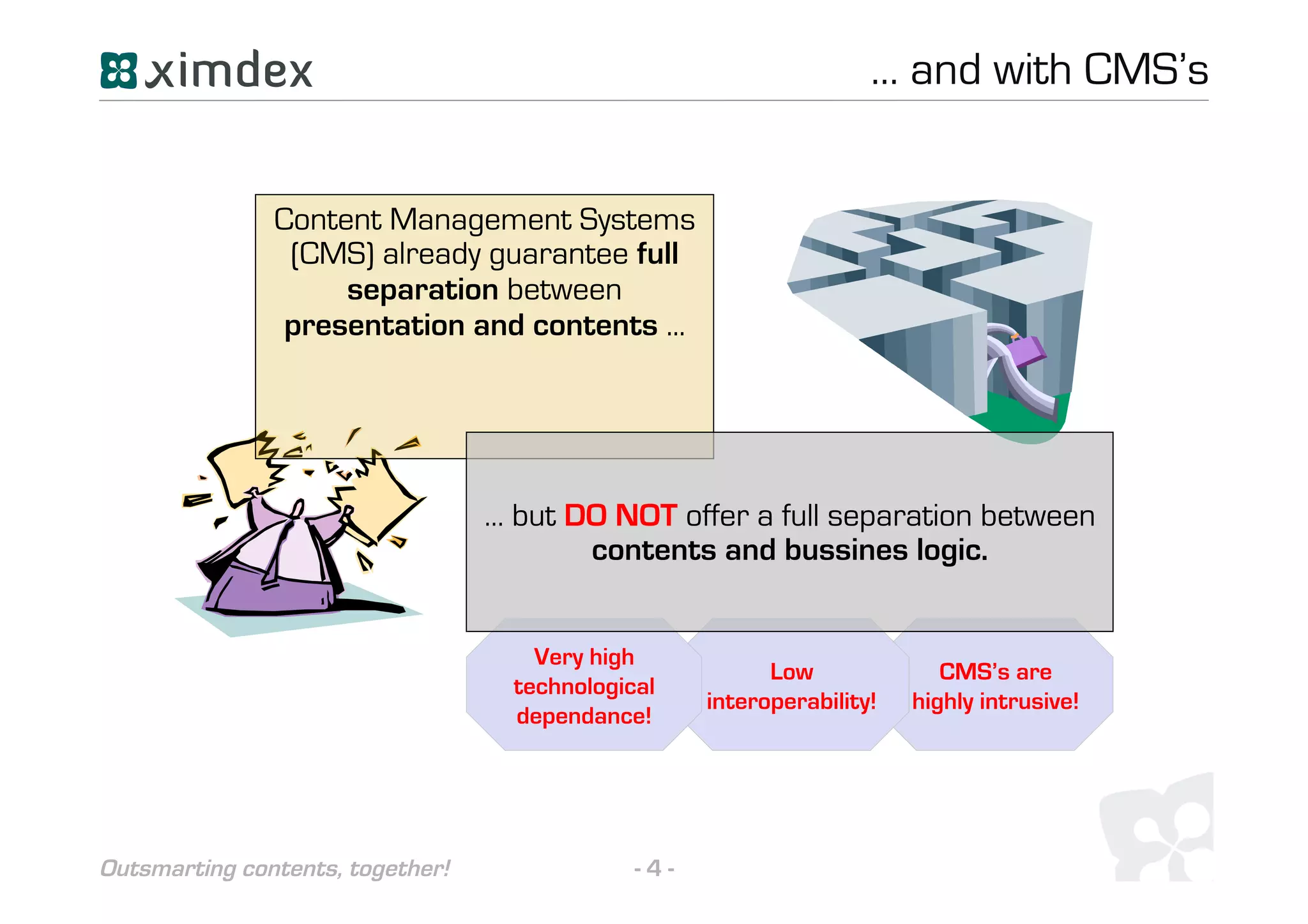 ximdex

… and with CMS's

Content Management Systems (CMS) already guarantee full separation between presentation and contents …

… but DO NOT offer a full separation between contents and bussines logic.

Very high technological dependance!

Low interoperability!

CMS's are highly intrusive!

Outsmarting contents, together!

- 4 -